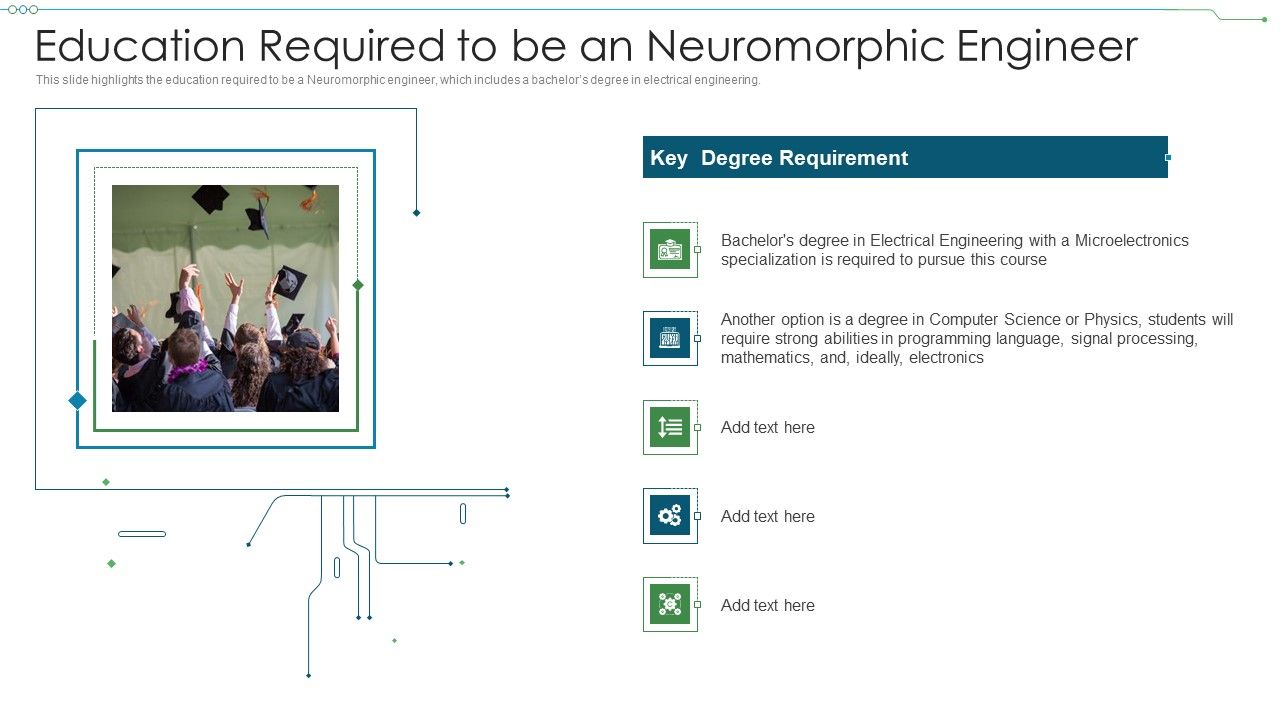 Education Required to be an Neuromorphic Engineer

This slide highlights the education required to be a Neuromorphic engineer, which includes a bachelor's degree in electrical engineering.

Key Degree Requirement

Bachelor's degree in Electrical Engineering with a Microelectronics specialization is required to pursue this course

Another option is a degree in Computer Science or Physics, students will require strong abilities in programming language, signal processing, mathematics, and, ideally, electronics

Add text here

Add text here

Add text here